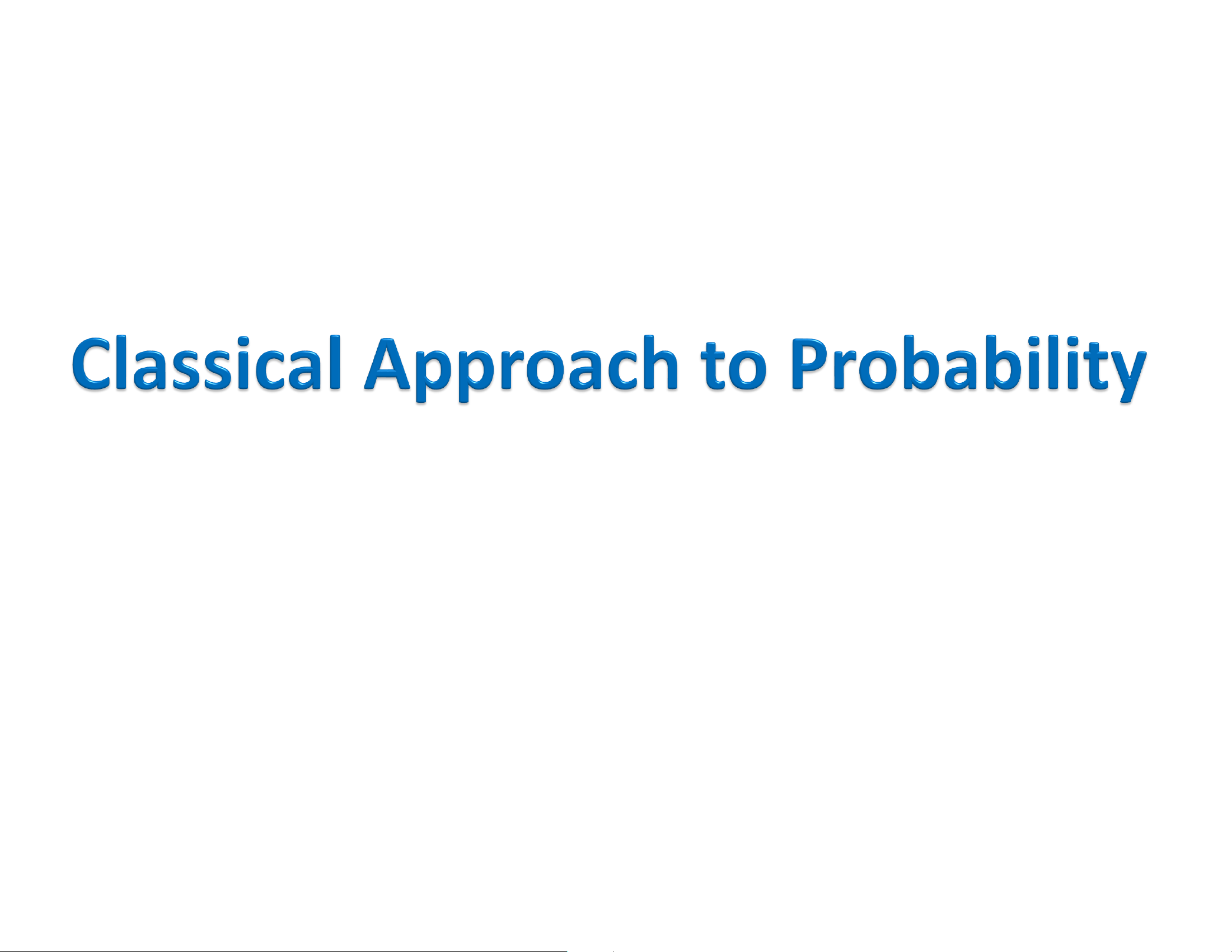 Classical Approach to Probability